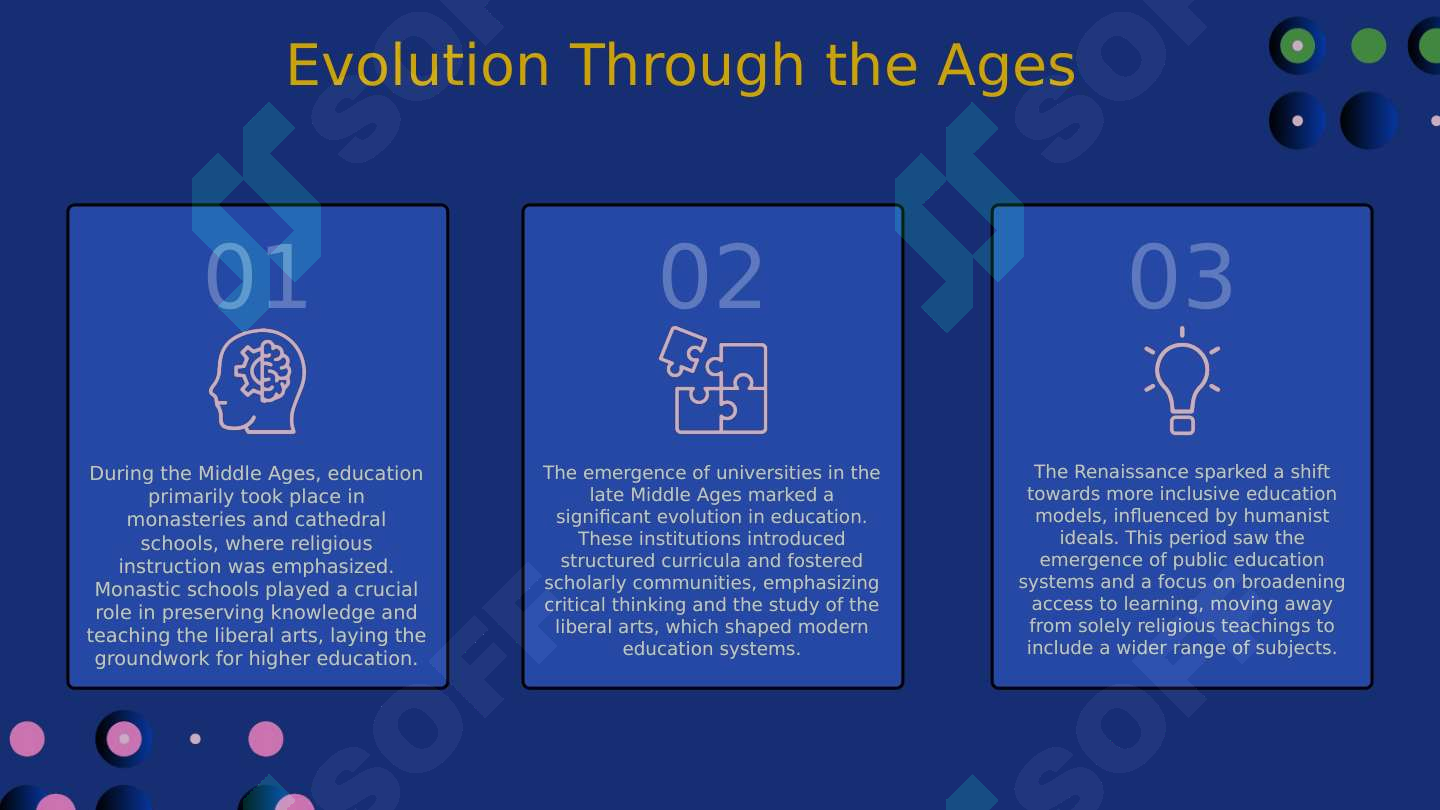 Evolution Through the Ages

01

During the Middle Ages, education primarily took place in monasteries and cathedral schools, where religious instruction was emphasized. Monastic schools played a crucial role in preserving knowledge and teaching the liberal arts, laying the groundwork for higher education.

02

The emergence of universities in the late Middle Ages marked a significant evolution in education. These institutions introduced structured curricula and fostered scholarly communities, emphasizing critical thinking and the study of the liberal arts, which shaped modern education systems.

03

The Renaissance sparked a shift towards more inclusive education models, influenced by humanist ideals. This period saw the emergence of public education systems and a focus on broadening access to learning, moving away from solely religious teachings to include a wider range of subjects.